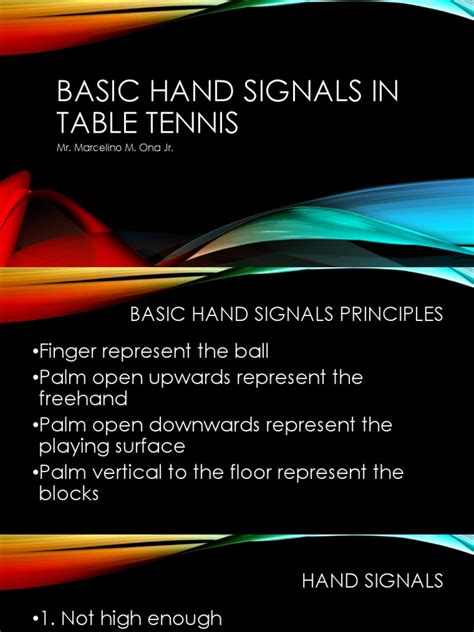 BASIC HAND SIGNALS IN TABLE TENNIS

Mr. Marcelino M. Ona Jr.

BASIC HAND SIGNALS PRINCIPLES

•Finger represent the ball
•Palm open upwards represent the freehand
•Palm open downwards represent the playing surface
•Palm vertical to the floor represent the blocks

HAND SIGNALS

•1. Not high enough